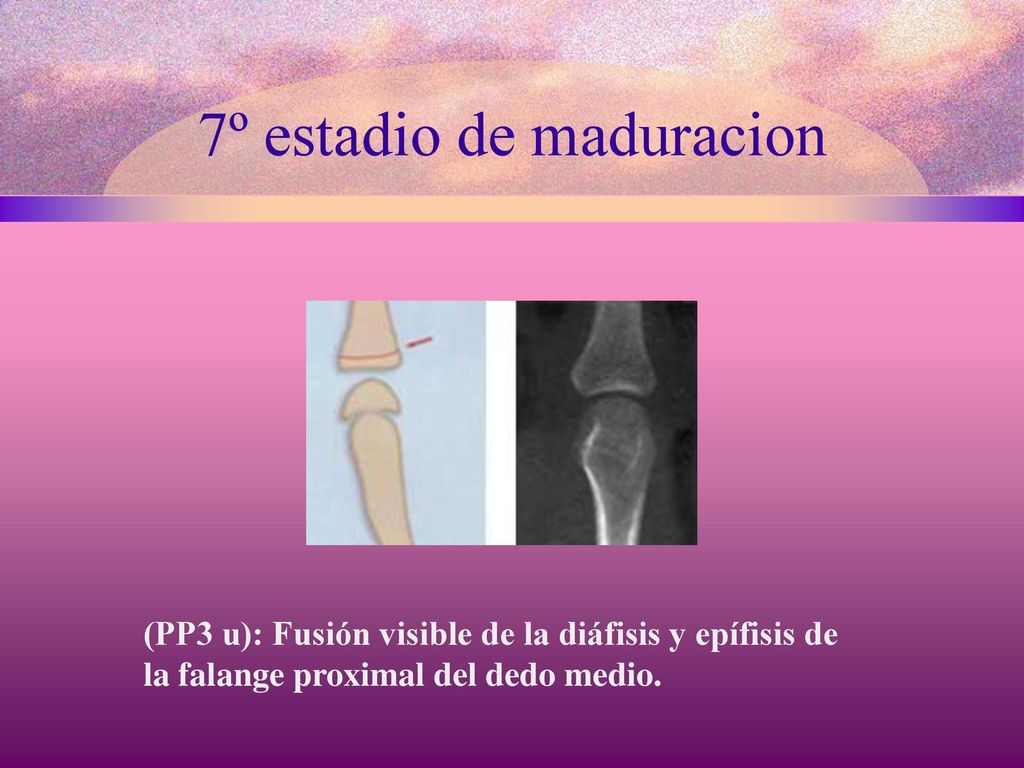 7º estadio de maduracion

(PP3 u): Fusión visible de la diáfisis y epífisis de la falange proximal del dedo medio.